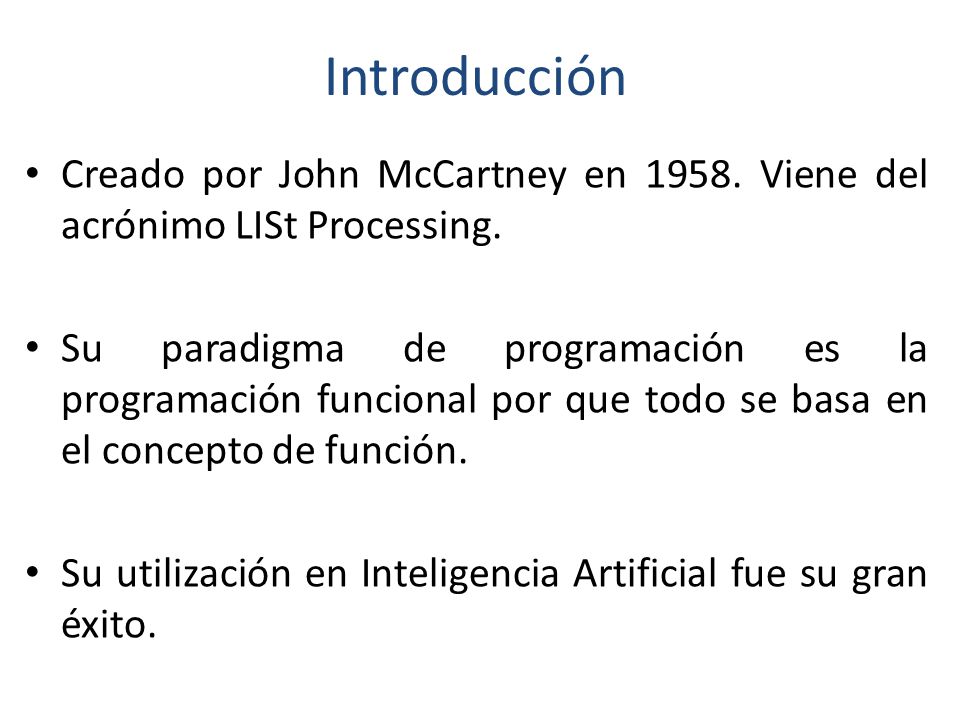 Introducción

• Creado por John McCartney en 1958. Viene del acrónimo LISt Processing.

• Su paradigma de programación es la programación funcional por que todo se basa en el concepto de función.

• Su utilización en Inteligencia Artificial fue su gran éxito.